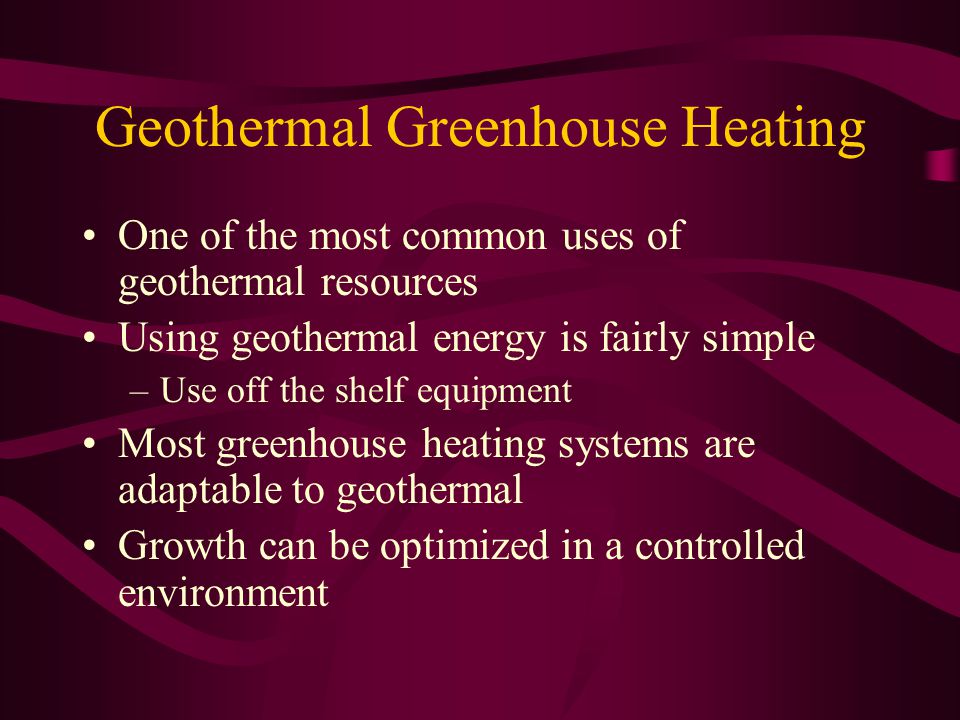 Geothermal Greenhouse Heating

• One of the most common uses of geothermal resources
• Using geothermal energy is fairly simple
– Use off the shelf equipment
• Most greenhouse heating systems are adaptable to geothermal
• Growth can be optimized in a controlled environment